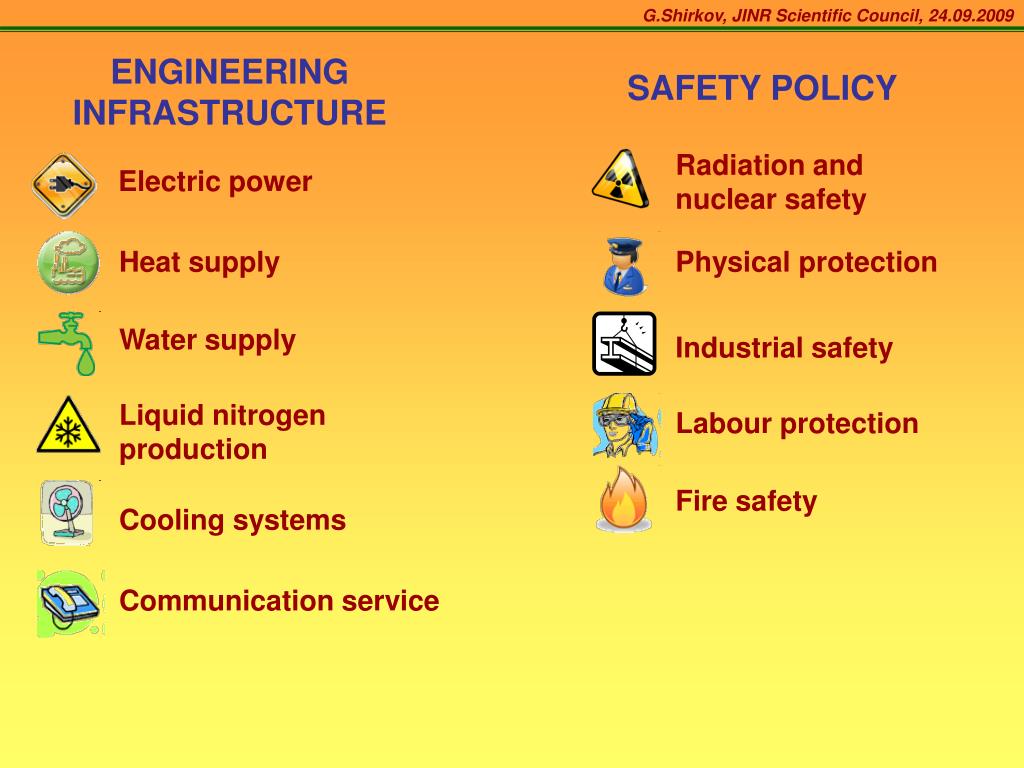 G.Shirkov, JINR Scientific Council, 24.09.2009

ENGINEERING INFRASTRUCTURE

Electric power

Heat supply

Water supply

Liquid nitrogen production

Cooling systems

Communication service

SAFETY POLICY

Radiation and nuclear safety

Physical protection

Industrial safety

Labour protection

Fire safety